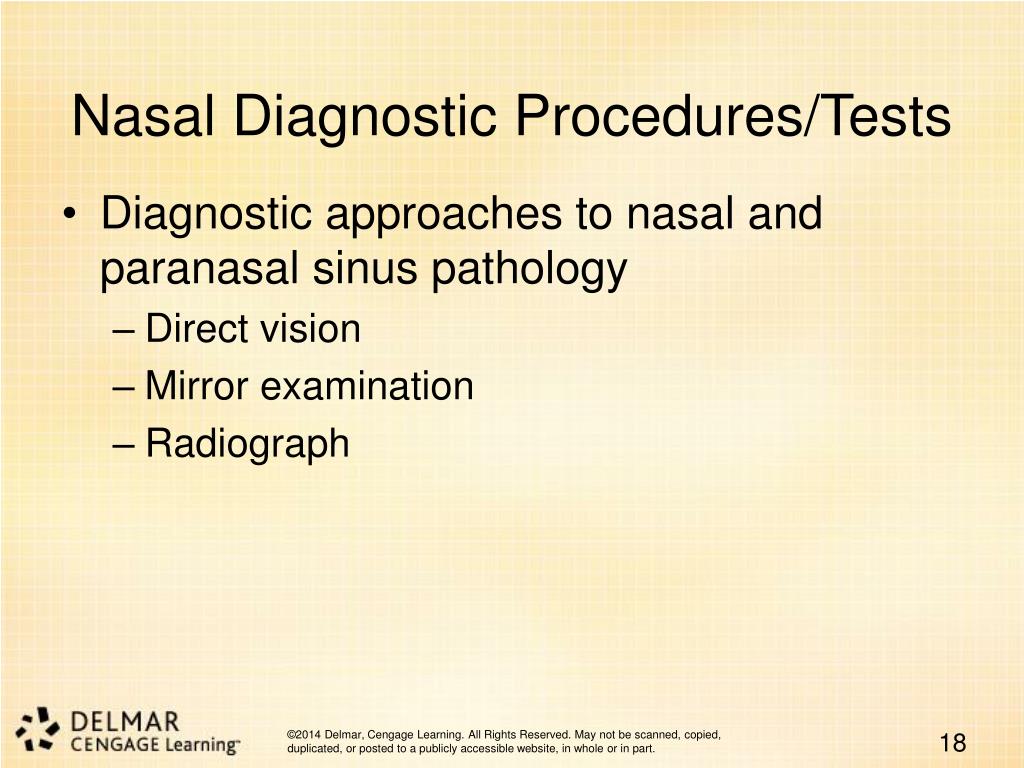 Nasal Diagnostic Procedures/Tests

• Diagnostic approaches to nasal and paranasal sinus pathology
– Direct vision
– Mirror examination
– Radiograph

DELMAR
CENGAGE Learning

©2014 Delmar, Cengage Learning. All Rights Reserved. May not be scanned, copied, duplicated, or posted to a publicly accessible website, in whole or in part.

18